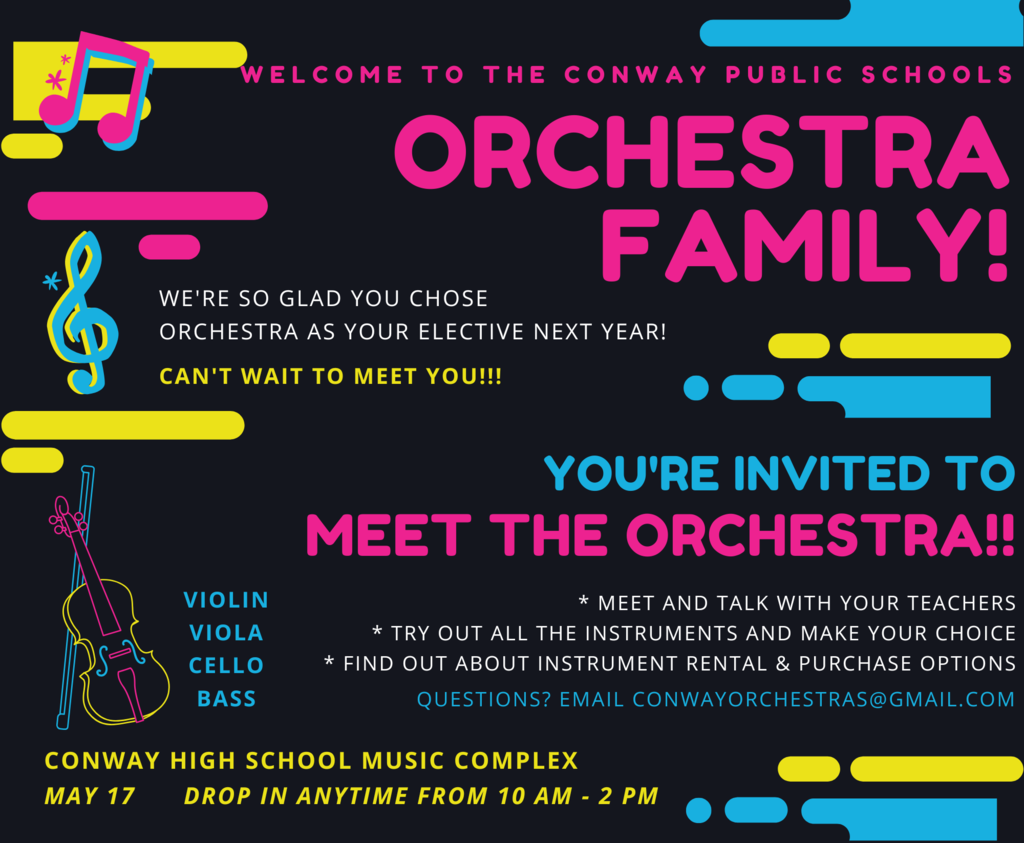 WELCOME TO THE CONWAY PUBLIC SCHOOLS

ORCHESTRA FAMILY!

WE'RE SO GLAD YOU CHOSE ORCHESTRA AS YOUR ELECTIVE NEXT YEAR!

CAN'T WAIT TO MEET YOU!!!

YOU'RE INVITED TO

MEET THE ORCHESTRA!!

VIOLIN
VIOLA
CELLO
BASS

* MEET AND TALK WITH YOUR TEACHERS
* TRY OUT ALL THE INSTRUMENTS AND MAKE YOUR CHOICE
* FIND OUT ABOUT INSTRUMENT RENTAL & PURCHASE OPTIONS

QUESTIONS? EMAIL CONWAYORCHESTRAS@GMAIL.COM

CONWAY HIGH SCHOOL MUSIC COMPLEX

MAY 17 DROP IN ANYTIME FROM 10 AM - 2 PM